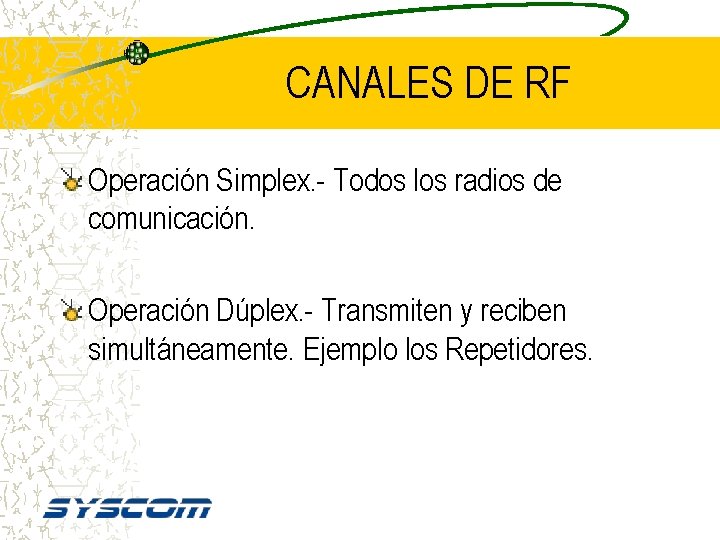 CANALES DE RF

Operación Simplex.- Todos los radios de comunicación.

Operación Dúplex.- Transmiten y reciben simultáneamente. Ejemplo los Repetidores.

SYSCOM